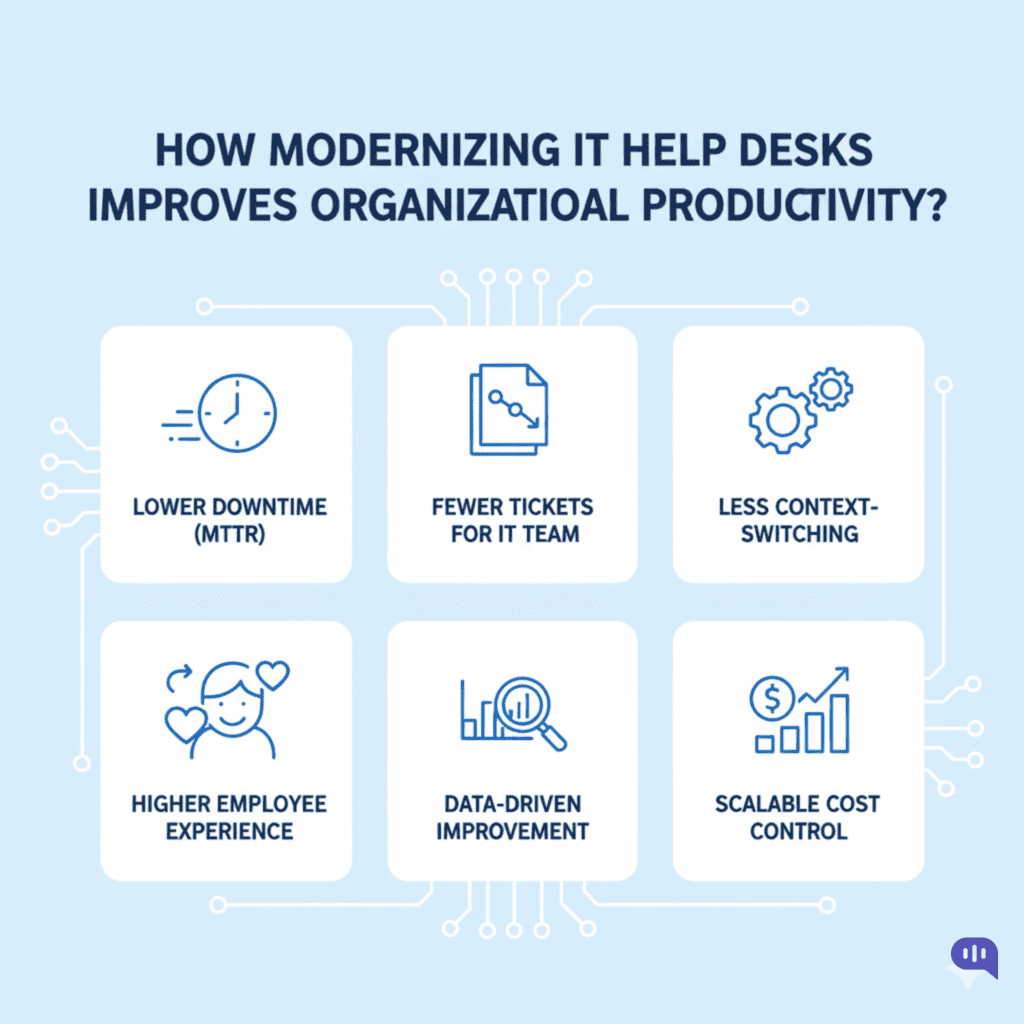 HOW MODERNIZING IT HELP DESKS IMPROVES ORGANIZATIOAL PRODUCTIVITY?

LOWER DOWNTIME (MTTR)

FEWER TICKETS FOR IT TEAM

LESS CONTEXT-SWITCHING

HIGHER EMPLOYEE EXPERIENCE

DATA-DRIVEN IMPROVEMENT

SCALABLE COST CONTROL